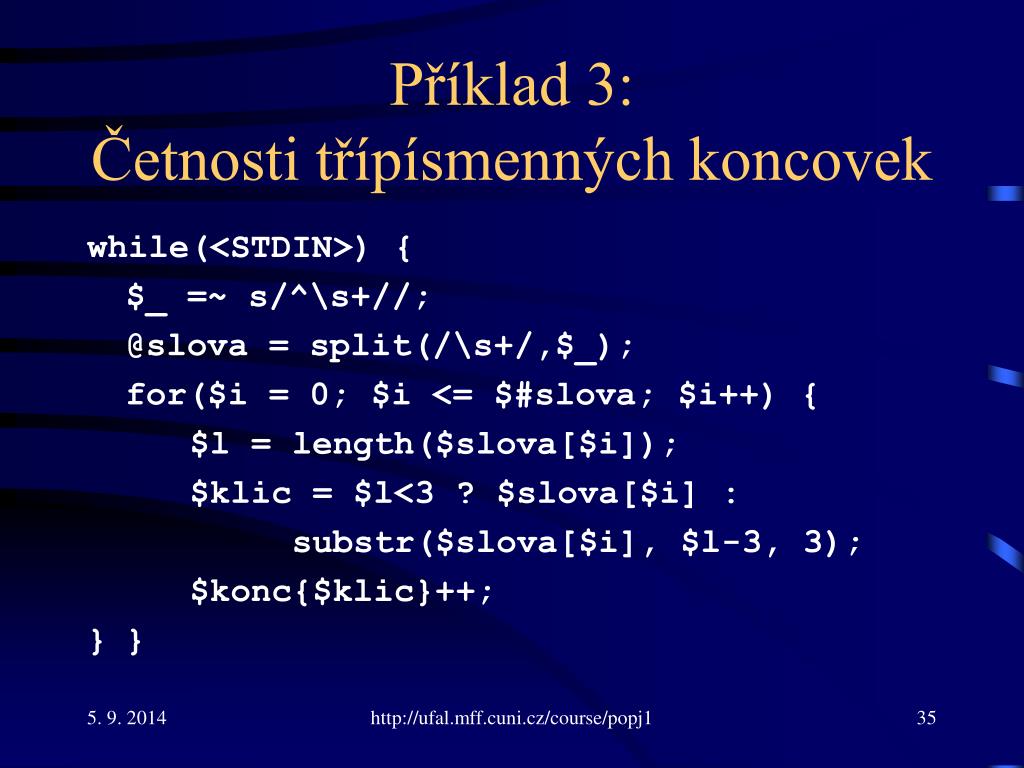 Příklad 3:
Četnosti třípísmenných koncovek

while(<STDIN>) {
  $_ =~ s/^\s+//;
  @slova = split(/\s+/,$_);
  for($i = 0; $i <= $#slova; $i++) {
     $l = length($slova[$i]);
     $klic = $l<3 ? $slova[$i] :
          substr($slova[$i], $l-3, 3);
     $konc{$klic}++;
} }

5. 9. 2014

http://ufal.mff.cuni.cz/course/popj1

35